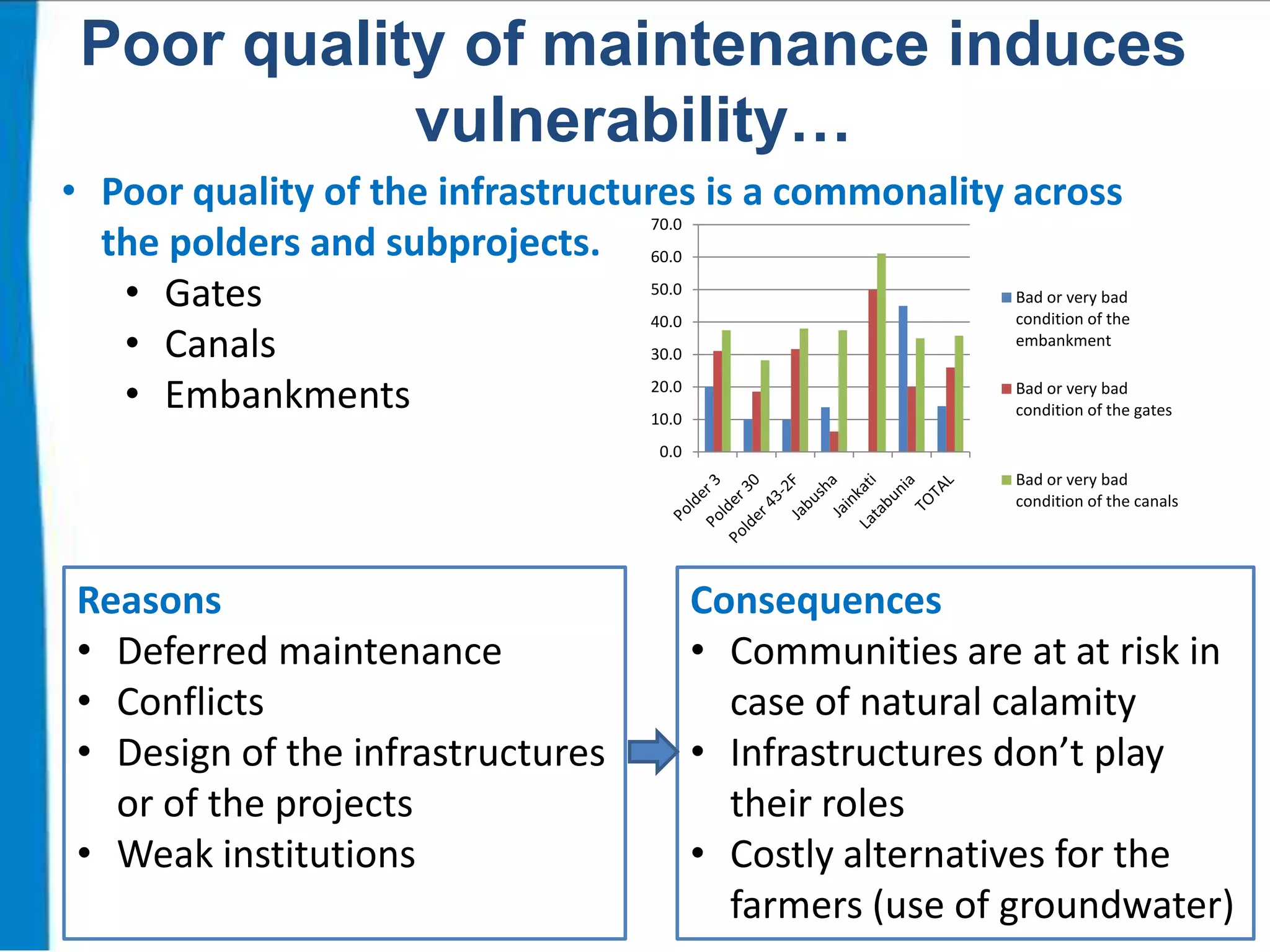 Poor quality of maintenance induces vulnerability…

• Poor quality of the infrastructures is a commonality across the polders and subprojects.
  • Gates
  • Canals
  • Embankments

70.0
60.0
50.0
40.0
30.0
20.0
10.0
0.0

Polder 3
Polder 30
Polder 43-2F
Jabusha
Jainkati
Latabunia
TOTAL

Bad or very bad condition of the embankment
Bad or very bad condition of the gates
Bad or very bad condition of the canals

Reasons
• Deferred maintenance
• Conflicts
• Design of the infrastructures or of the projects
• Weak institutions

Consequences
• Communities are at at risk in case of natural calamity
• Infrastructures don't play their roles
• Costly alternatives for the farmers (use of groundwater)